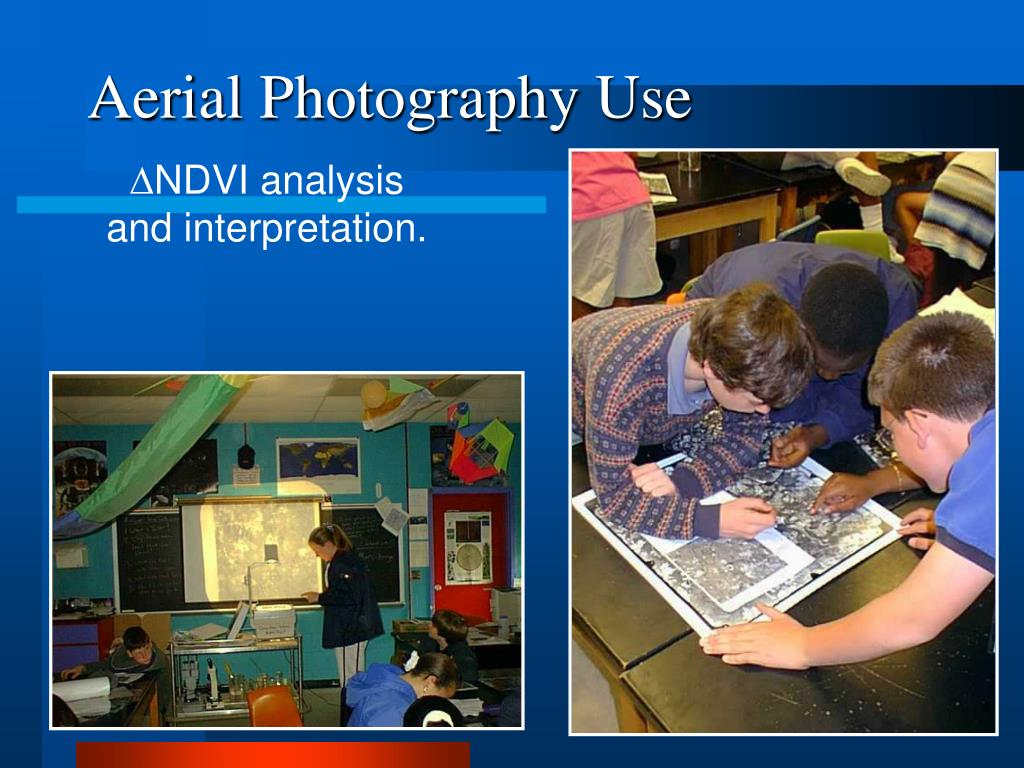 Aerial Photography Use

∆NDVI analysis and interpretation.